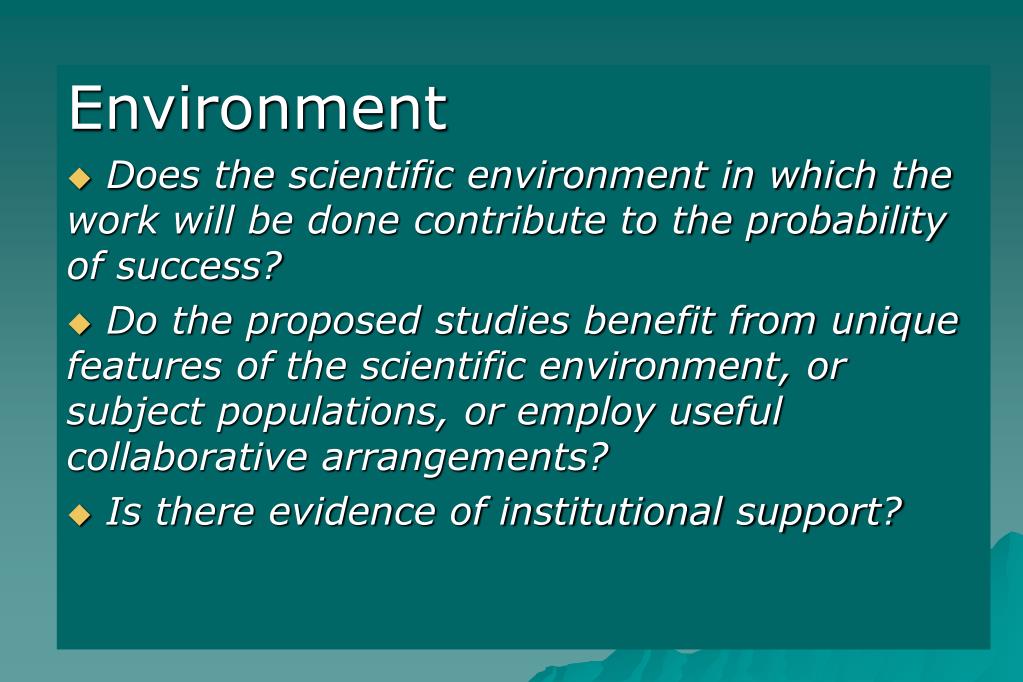 Environment

◆ Does the scientific environment in which the work will be done contribute to the probability of success?

◆ Do the proposed studies benefit from unique features of the scientific environment, or subject populations, or employ useful collaborative arrangements?

◆ Is there evidence of institutional support?